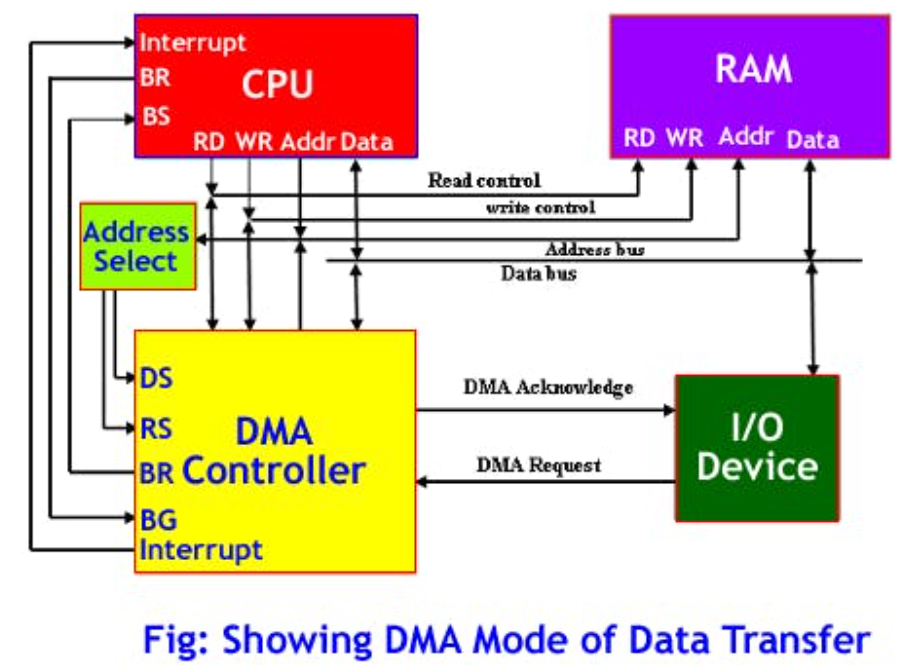 Interrupt
BR
BS
CPU
RD WR Addr Data

RAM
RD WR Addr Data

Read control
write control
Address bus
Data bus

Address Select

DS
RS
BR
BG
Interrupt
DMA Controller

DMA Acknowledge
DMA Request

I/O Device

Fig: Showing DMA Mode of Data Transfer